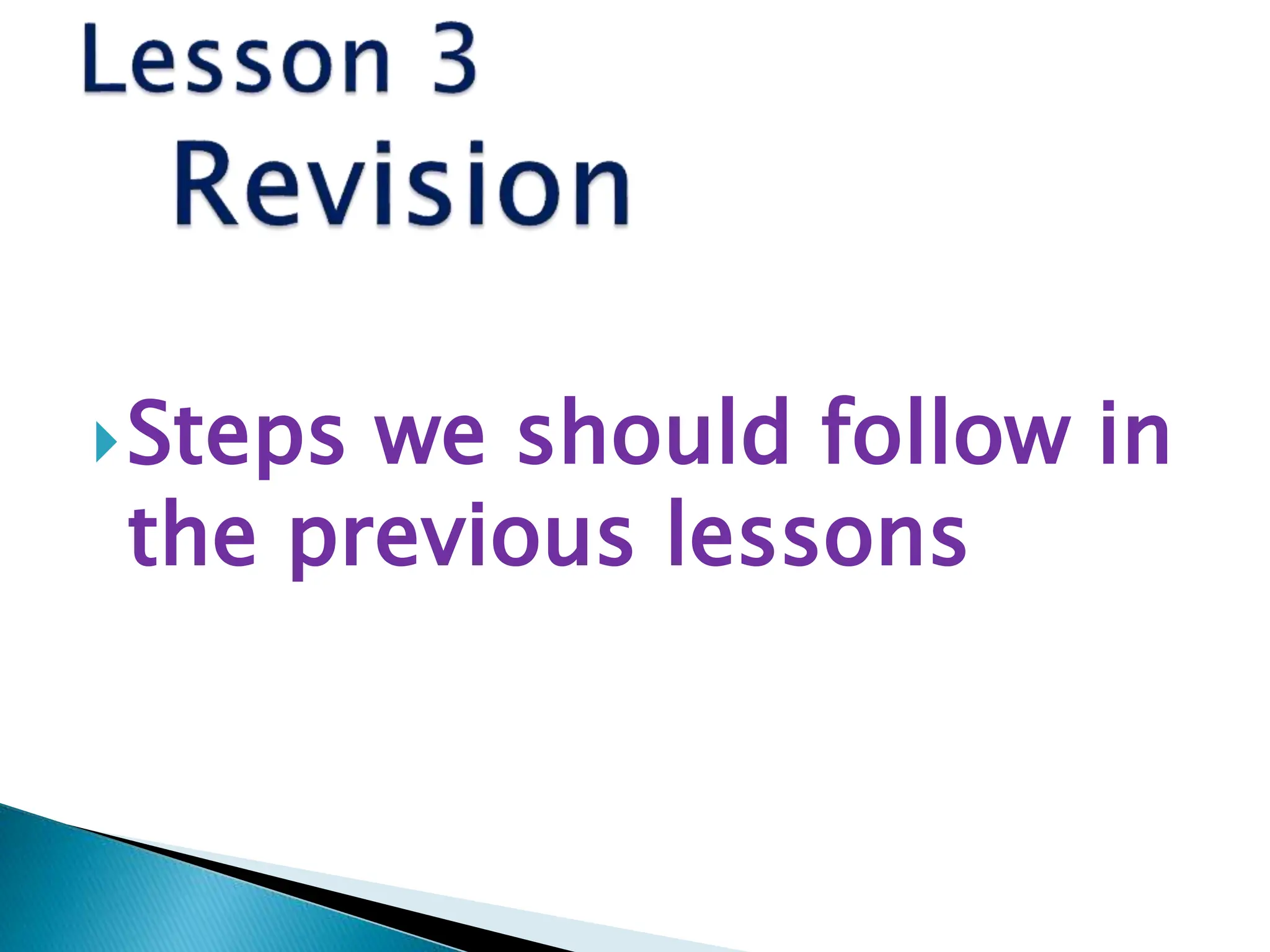 Lesson 3
Revision

Steps we should follow in the previous lessons